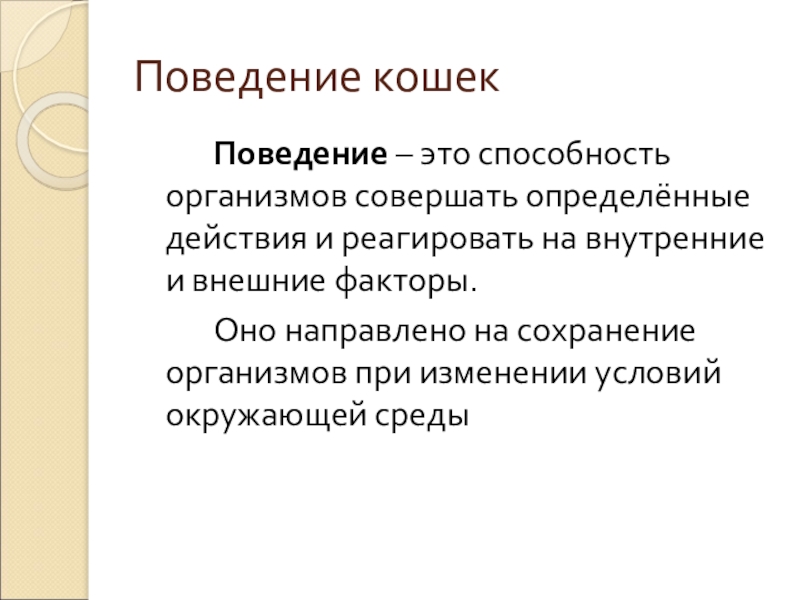 Поведение кошек

Поведение – это способность организмов совершать определённые действия и реагировать на внутренние и внешние факторы.

Оно направлено на сохранение организмов при изменении условий окружающей среды